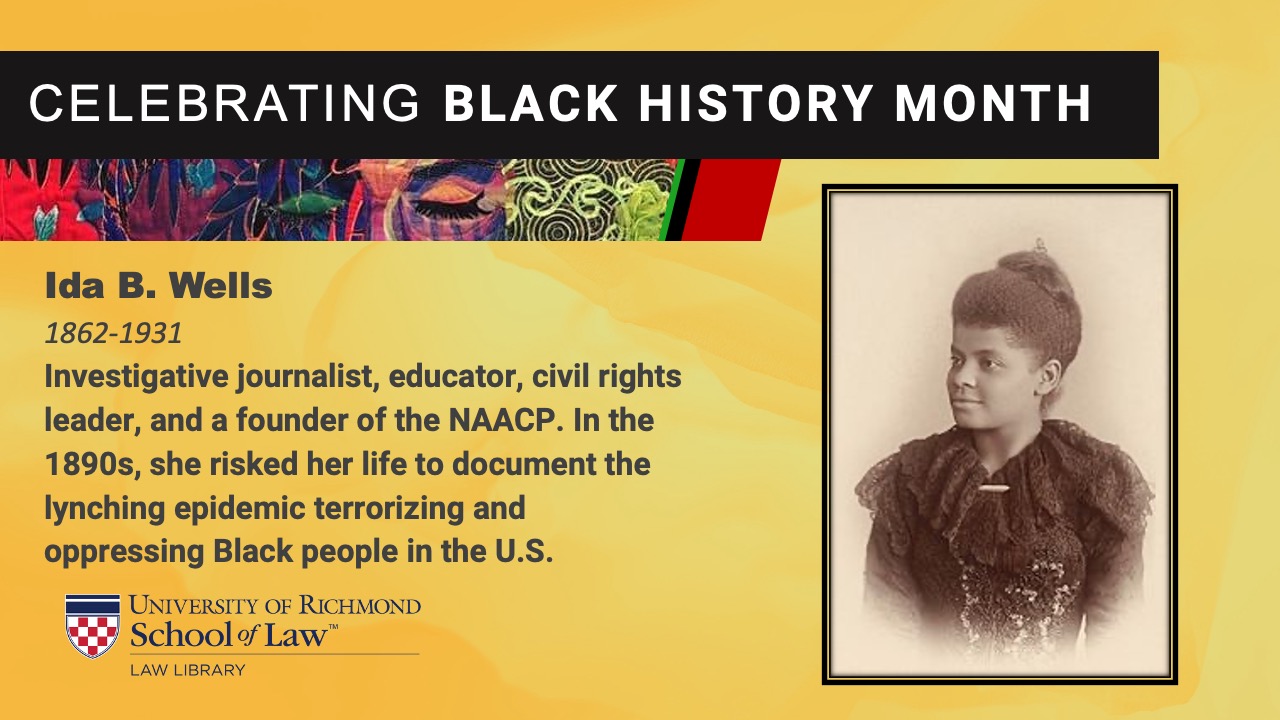 CELEBRATING BLACK HISTORY MONTH

Ida B. Wells

1862-1931

Investigative journalist, educator, civil rights leader, and a founder of the NAACP. In the 1890s, she risked her life to document the lynching epidemic terrorizing and oppressing Black people in the U.S.

UNIVERSITY OF RICHMOND
School of Law™
LAW LIBRARY